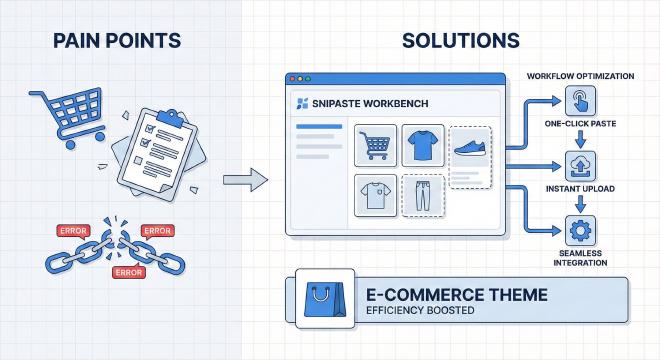 PAIN POINTS

ERROR
ERROR
ERROR

SOLUTIONS

SNIPASTE WORKBENCH

WORKFLOW OPTIMIZATION
ONE-CLICK PASTE
INSTANT UPLOAD
SEAMLESS INTEGRATION

E-COMMERCE THEME
EFFICIENCY BOOSTED